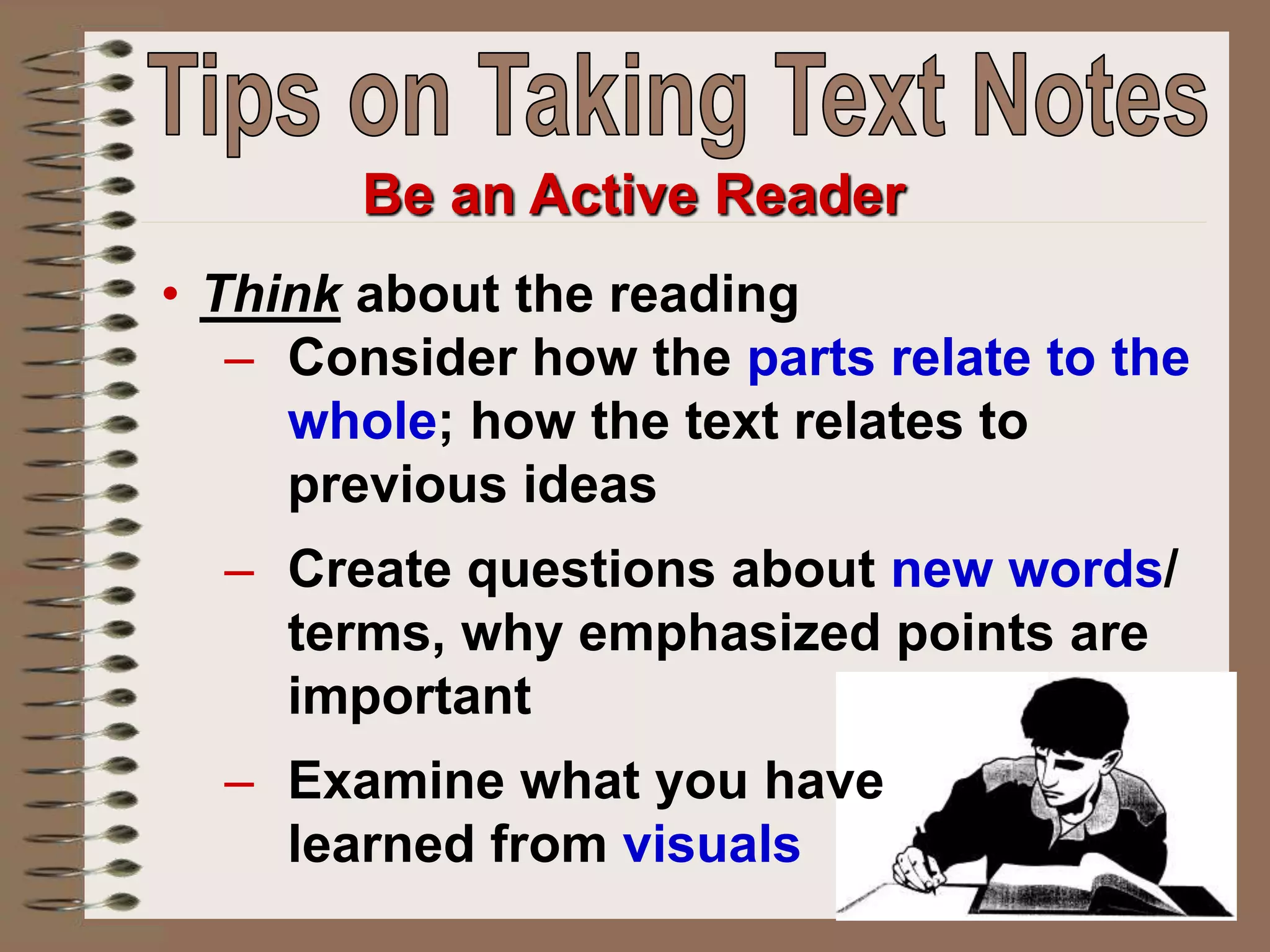 Tips on Taking Text Notes

Be an Active Reader

• Think about the reading
– Consider how the parts relate to the whole; how the text relates to previous ideas
– Create questions about new words/ terms, why emphasized points are important
– Examine what you have learned from visuals